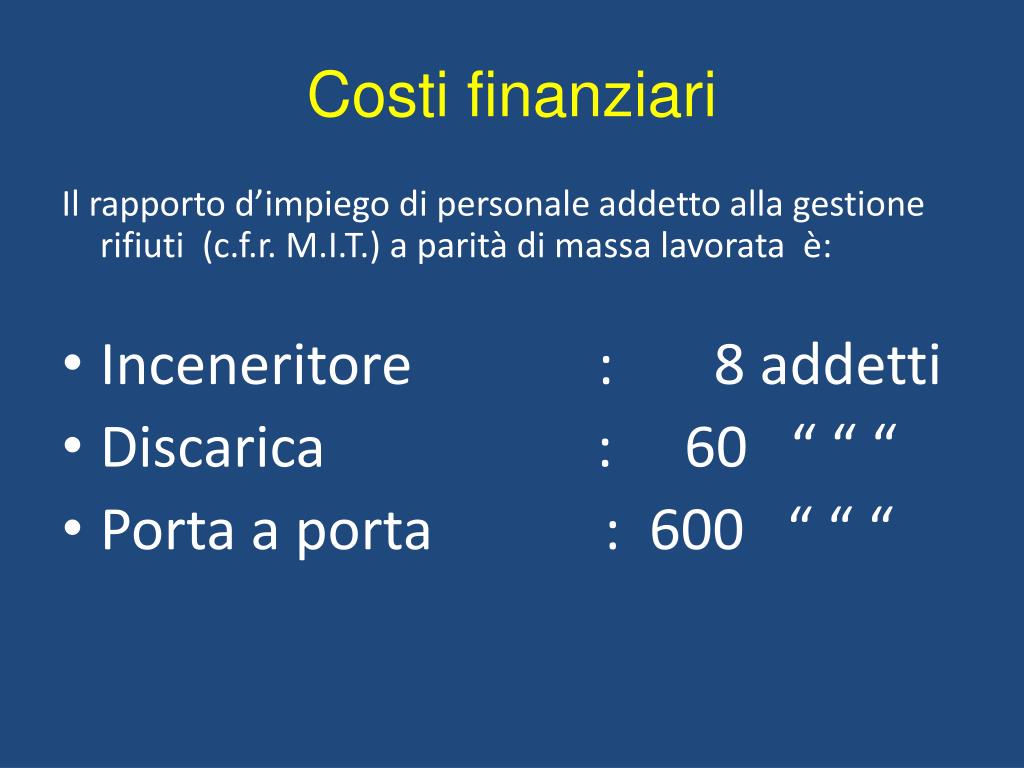 Costi finanziari

Il rapporto d’impiego di personale addetto alla gestione rifiuti (c.f.r. M.I.T.) a parità di massa lavorata è:

• Inceneritore : 8 addetti
• Discarica : 60 “ “ “
• Porta a porta : 600 “ “ “